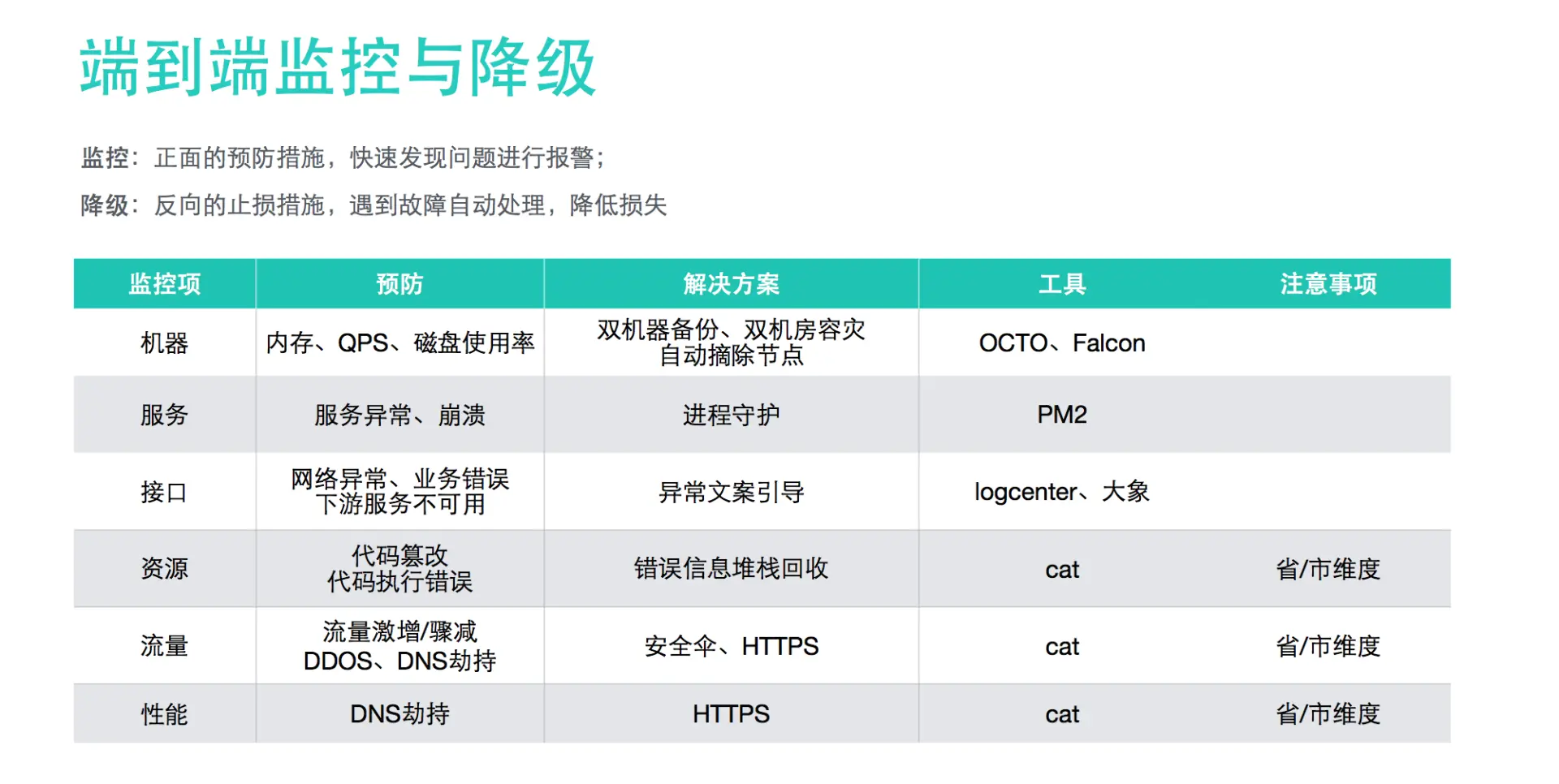 端到端监控与降级

监控：正面的预防措施，快速发现问题进行报警；

降级：反向的止损措施，遇到故障自动处理，降低损失

| 监控项 | 预防 | 解决方案 | 工具 | 注意事项 |
|---|---|---|---|---|
| 机器 | 内存、QPS、磁盘使用率 | 双机器备份、双机房容灾 自动摘除节点 | OCTO、Falcon | |
| 服务 | 服务异常、崩溃 | 进程守护 | PM2 | |
| 接口 | 网络异常、业务错误 下游服务不可用 | 异常文案引导 | logcenter、大象 | |
| 资源 | 代码篡改 代码执行错误 | 错误信息堆栈回收 | cat | 省/市维度 |
| 流量 | 流量激增/骤减 DDOS、DNS劫持 | 安全伞、HTTPS | cat | 省/市维度 |
| 性能 | DNS劫持 | HTTPS | cat | 省/市维度 |